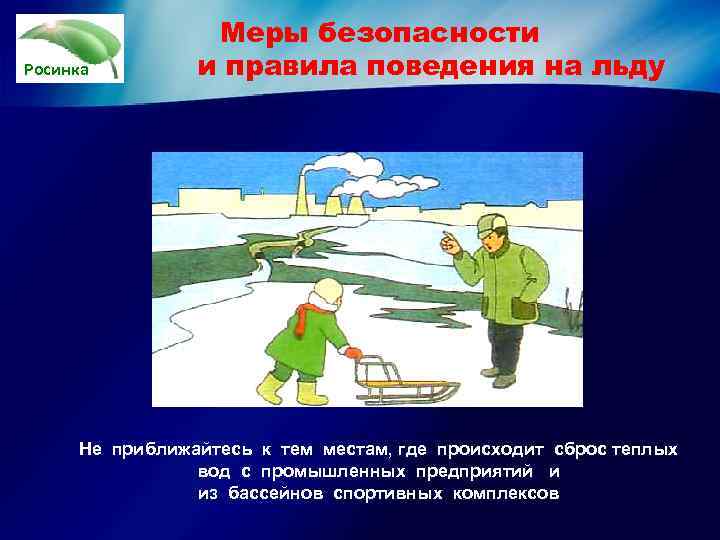 Росинка

Меры безопасности и правила поведения на льду

Не приближайтесь к тем местам, где происходит сброс теплых вод с промышленных предприятий и из бассейнов спортивных комплексов